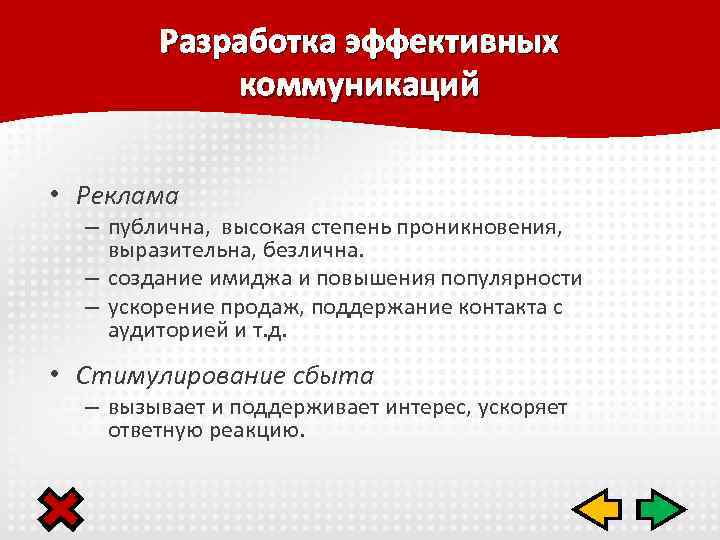 Разработка эффективных коммуникаций

• Реклама
 – публична, высокая степень проникновения, выразительна, безлична.
 – создание имиджа и повышения популярности
 – ускорение продаж, поддержание контакта с аудиторией и т.д.

• Стимулирование сбыта
 – вызывает и поддерживает интерес, ускоряет ответную реакцию.